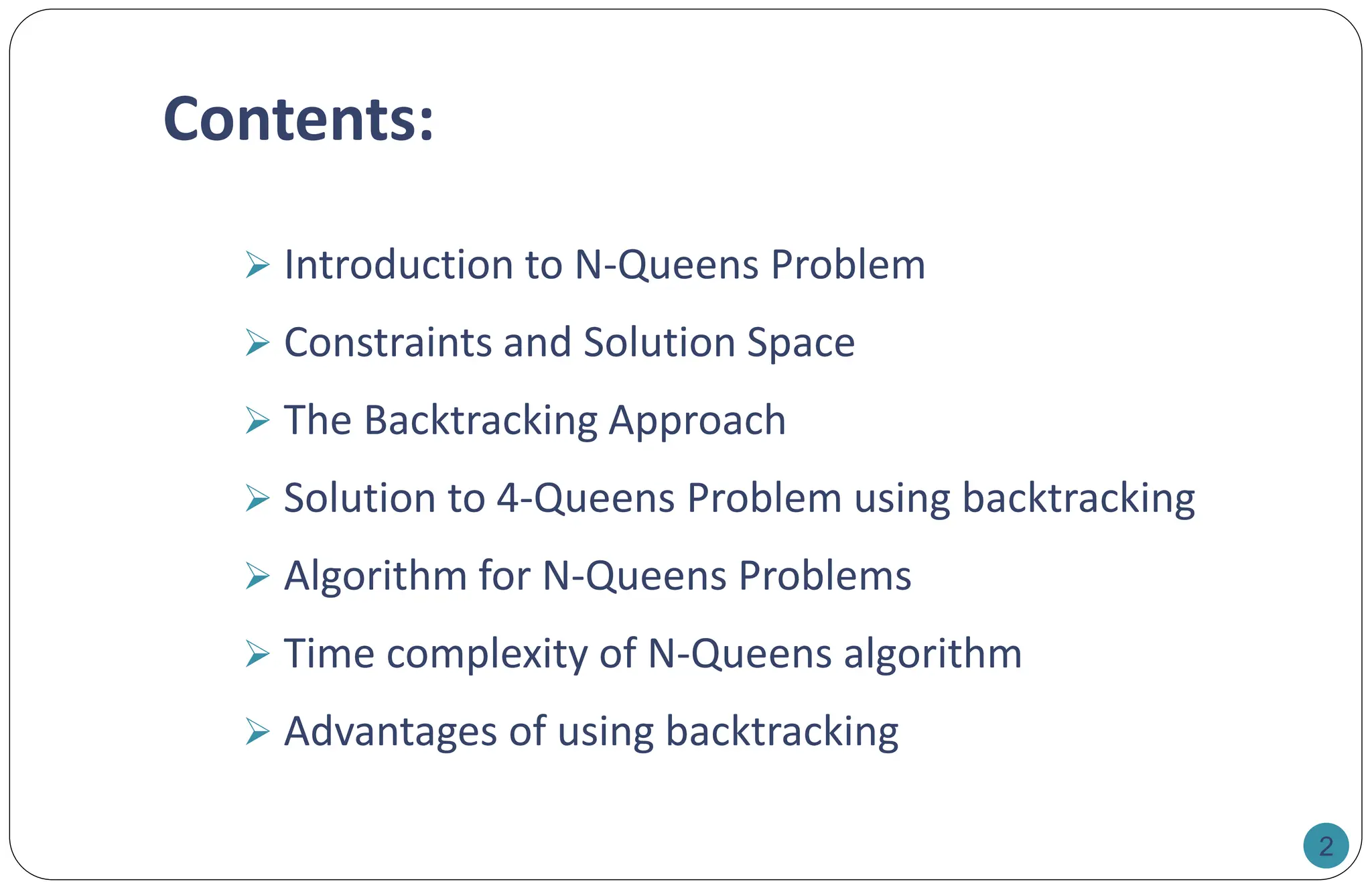 Contents:

➢ Introduction to N-Queens Problem

➢ Constraints and Solution Space

➢ The Backtracking Approach

➢ Solution to 4-Queens Problem using backtracking

➢ Algorithm for N-Queens Problems

➢ Time complexity of N-Queens algorithm

➢ Advantages of using backtracking

2